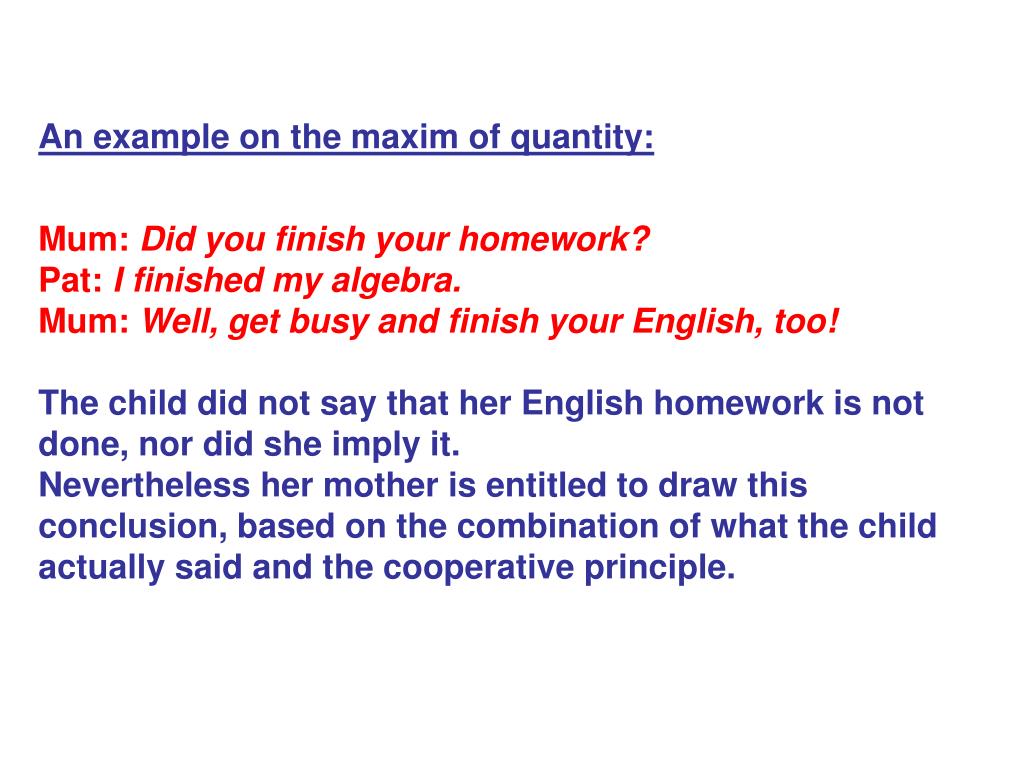 An example on the maxim of quantity:

Mum: Did you finish your homework?
Pat: I finished my algebra.
Mum: Well, get busy and finish your English, too!

The child did not say that her English homework is not done, nor did she imply it.
Nevertheless her mother is entitled to draw this conclusion, based on the combination of what the child actually said and the cooperative principle.